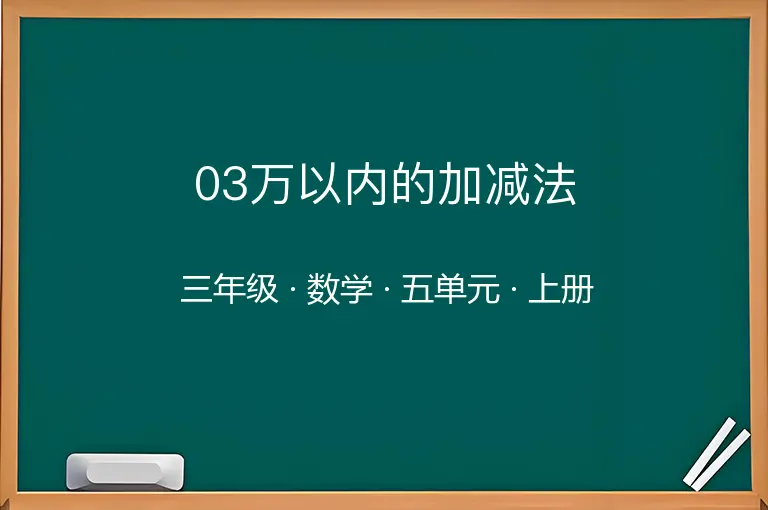 03万以内的加减法

三年级 · 数学 · 五单元 · 上册